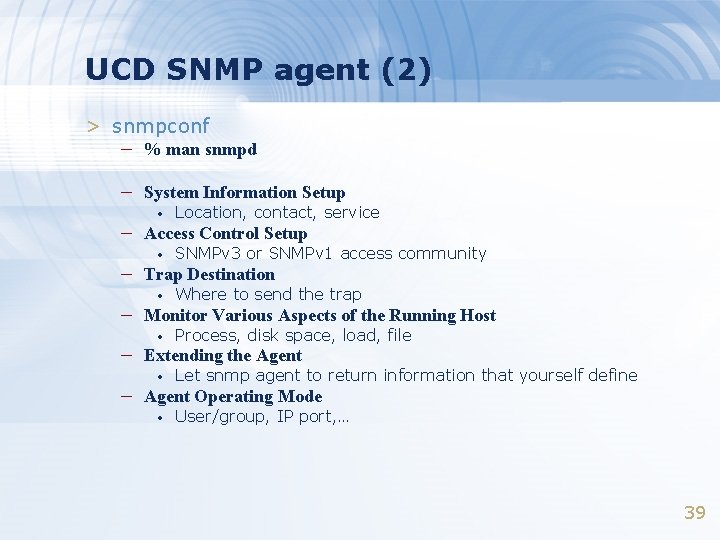 UCD SNMP agent (2)

> snmpconf

– % man snmpd

– System Information Setup
 • Location, contact, service
– Access Control Setup
 • SNMPv3 or SNMPv1 access community
– Trap Destination
 • Where to send the trap
– Monitor Various Aspects of the Running Host
 • Process, disk space, load, file
– Extending the Agent
 • Let snmp agent to return information that yourself define
– Agent Operating Mode
 • User/group, IP port,…

39